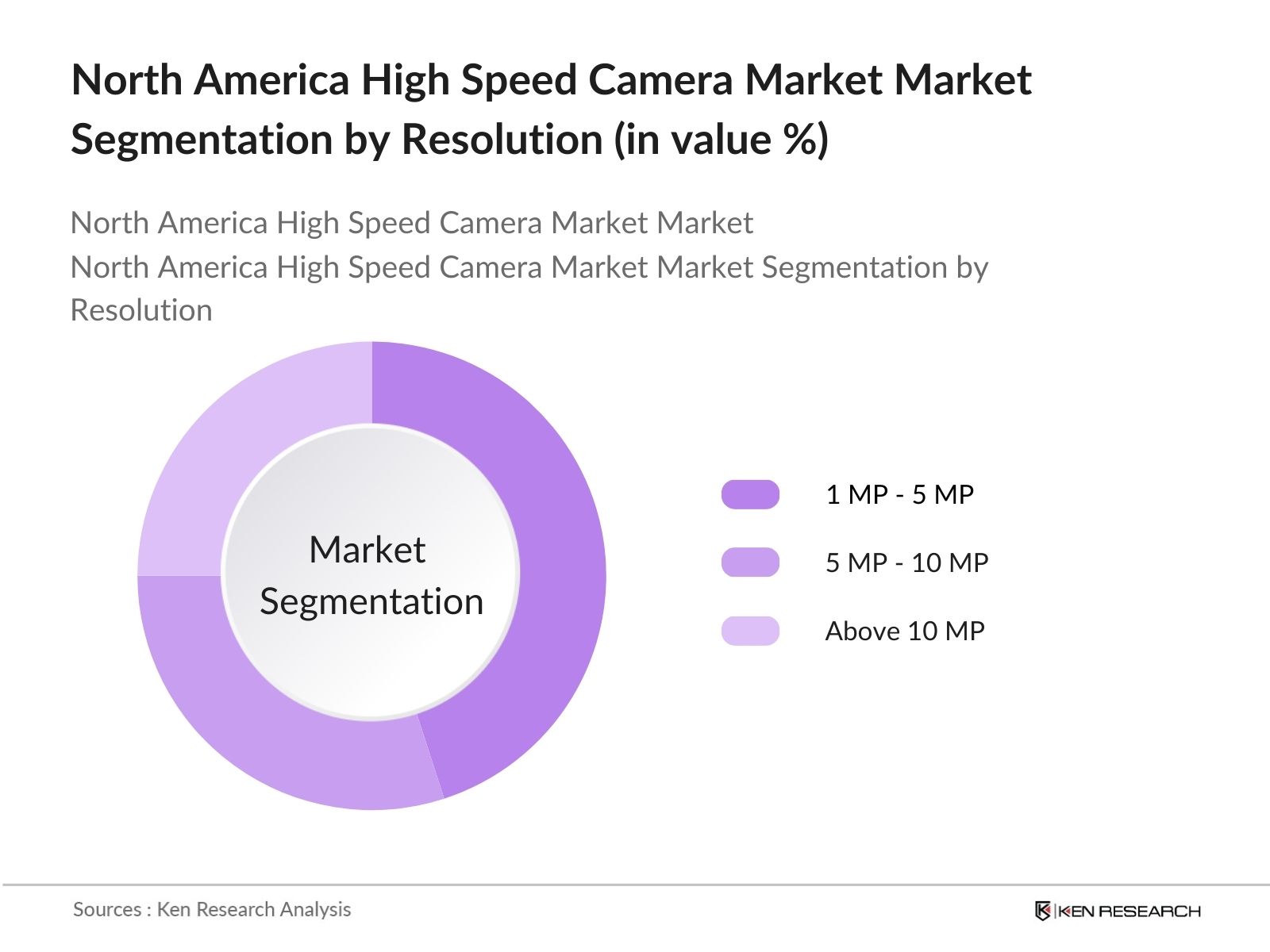 North America High Speed Camera Market Market Segmentation by Resolution (in value %)

North America High Speed Camera Market Market
North America High Speed Camera Market Market Segmentation by Resolution

Market Segmentation

1 MP - 5 MP
5 MP - 10 MP
Above 10 MP

Sources : Ken Research Analysis

KEN RESEARCH